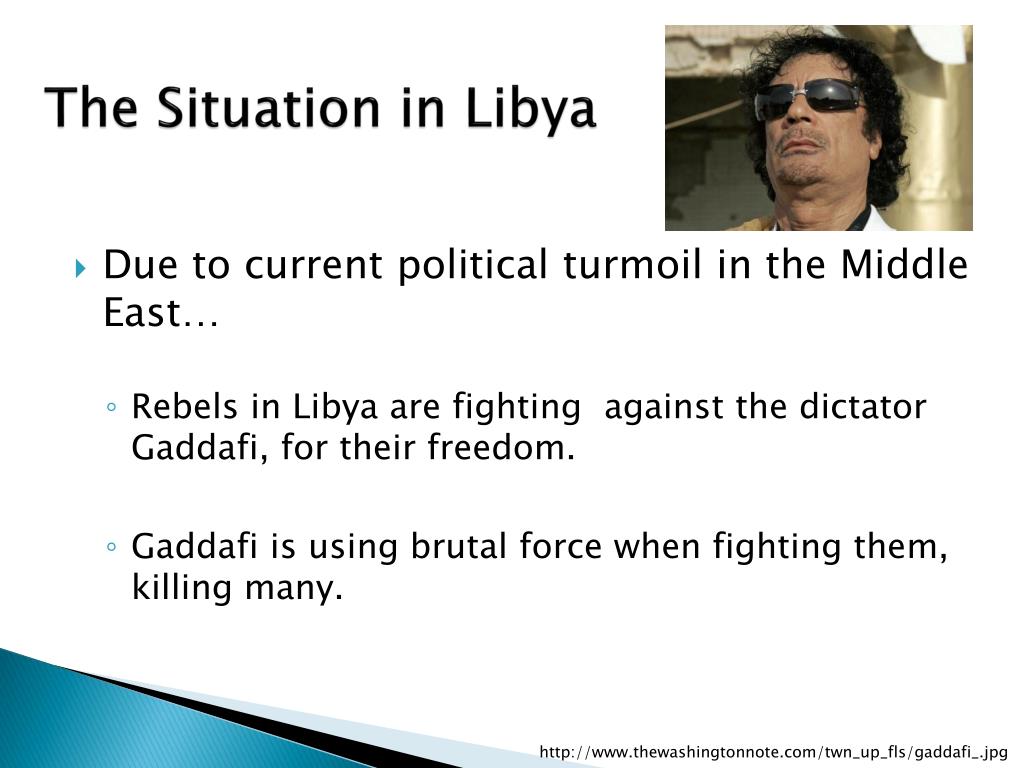 The Situation in Libya

Due to current political turmoil in the Middle East…

Rebels in Libya are fighting  against the dictator Gaddafi, for their freedom.

Gaddafi is using brutal force when fighting them, killing many.

http://www.thewashingtonnote.com/twn_up_fls/gaddafi_.jpg